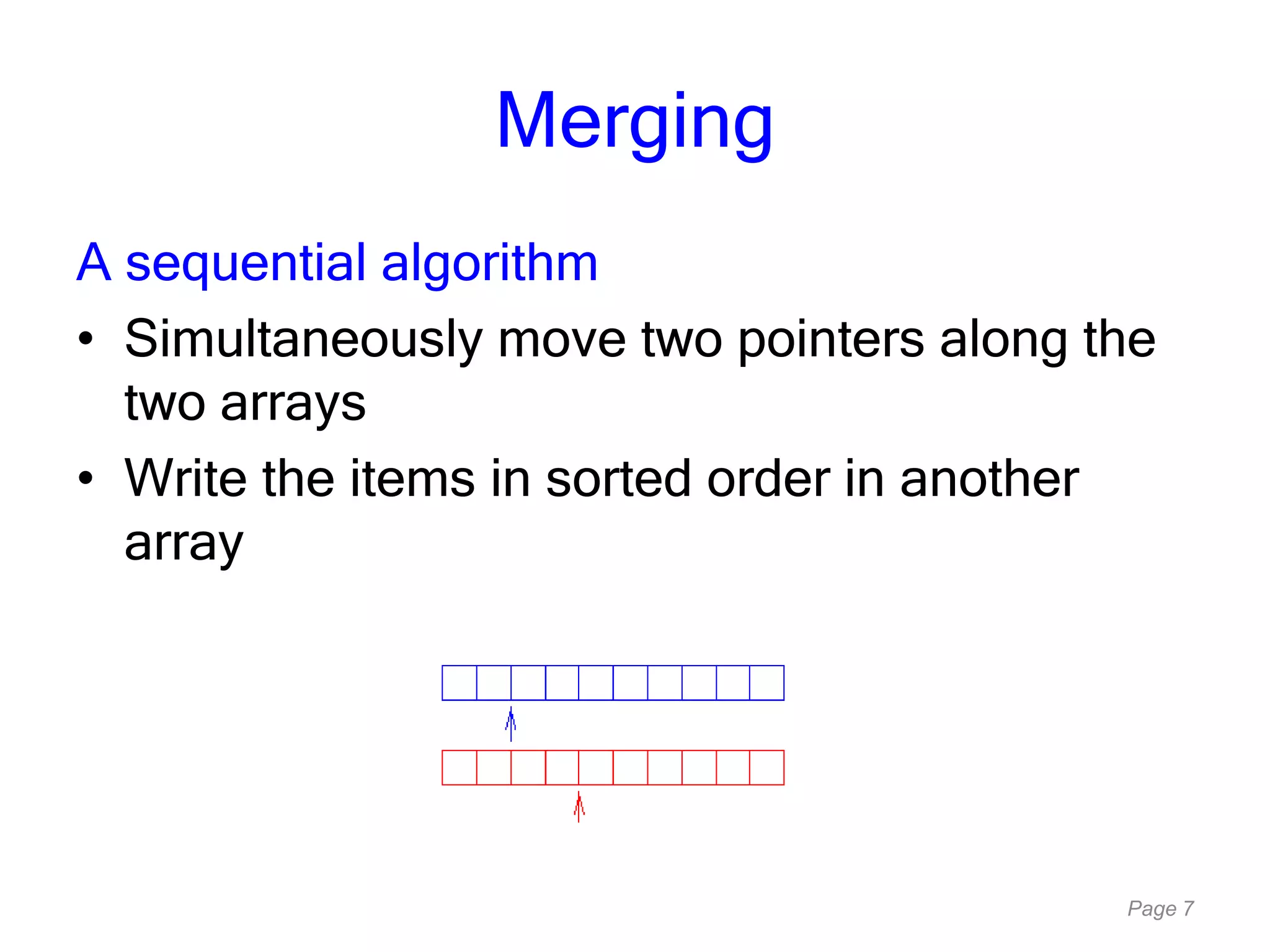 Merging

A sequential algorithm

• Simultaneously move two pointers along the two arrays

• Write the items in sorted order in another array

Page 7